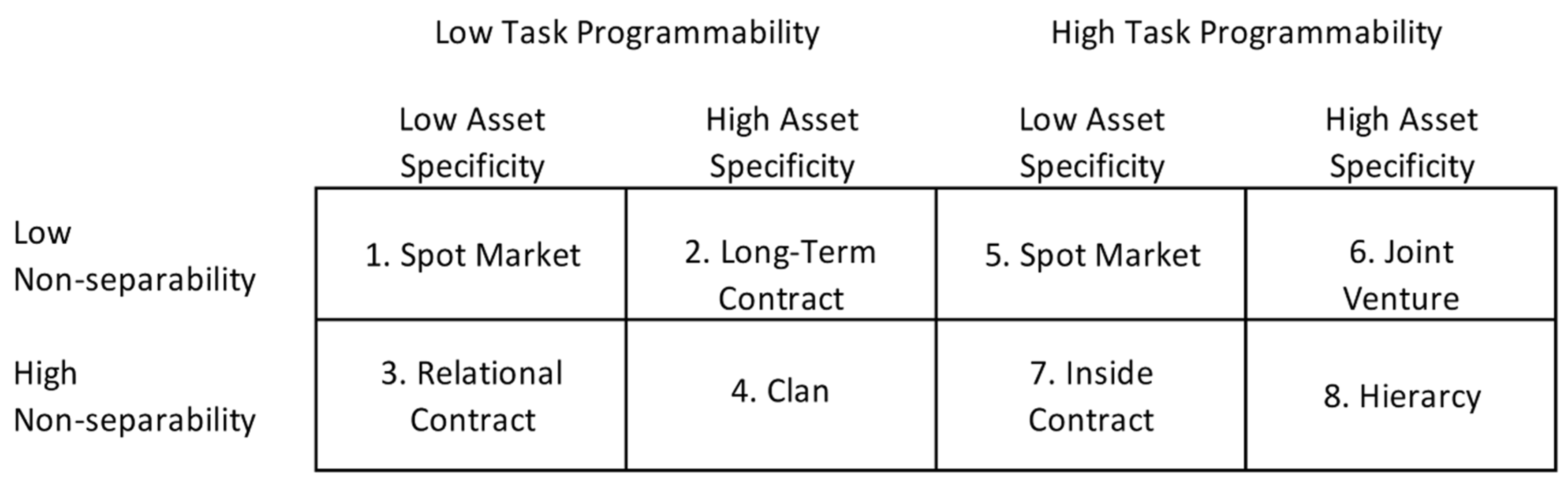 | | Low Task Programmability | | High Task Programmability | |
|---|---|---|---|---|
| | Low Asset Specificity | High Asset Specificity | Low Asset Specificity | High Asset Specificity |
| Low Non-separability | 1. Spot Market | 2. Long-Term Contract | 5. Spot Market | 6. Joint Venture |
| High Non-separability | 3. Relational Contract | 4. Clan | 7. Inside Contract | 8. Hierarcy |